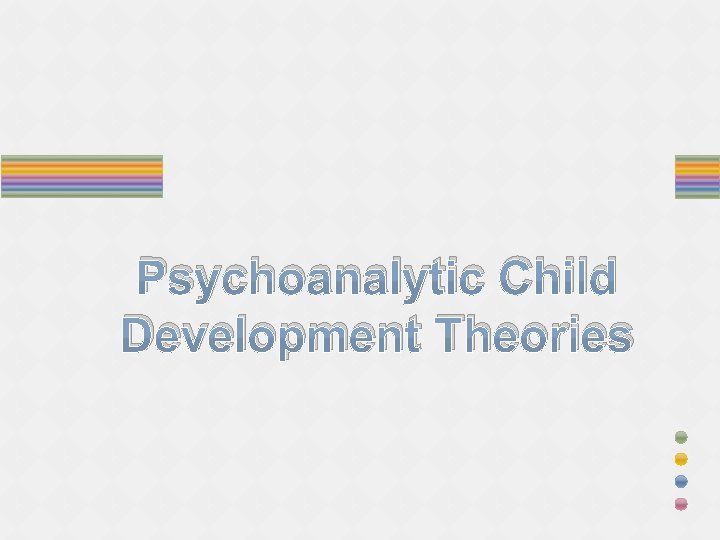 Psychoanalytic Child Development Theories